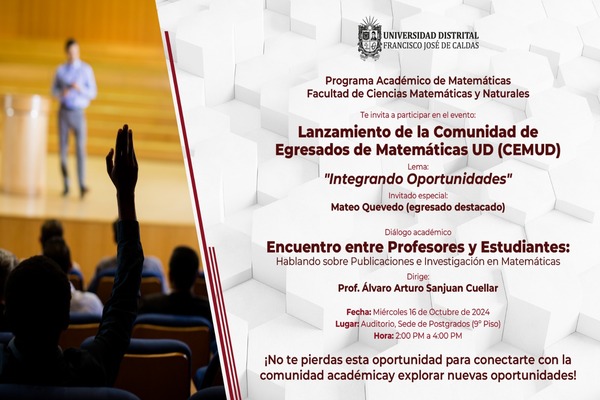 UNIVERSIDAD DISTRITAL
FRANCISCO JOSÉ DE CALDAS

Programa Académico de Matemáticas
Facultad de Ciencias Matemáticas y Naturales

Te invita a participar en el evento:

Lanzamiento de la Comunidad de Egresados de Matemáticas UD (CEMUD)

Lema:
"Integrando Oportunidades"

Invitado especial:
Mateo Quevedo (egresado destacado)

Diálogo académico
Encuentro entre Profesores y Estudiantes:
Hablando sobre Publicaciones e Investigación en Matemáticas

Dirige:
Prof. Álvaro Arturo Sanjuan Cuellar

Fecha: Miércoles 16 de Octubre de 2024
Lugar: Auditorio, Sede de Postgrados (9° Piso)
Hora: 2:00 PM a 4:00 PM

¡No te pierdas esta oportunidad para conectarte con la comunidad académicay explorar nuevas oportunidades!